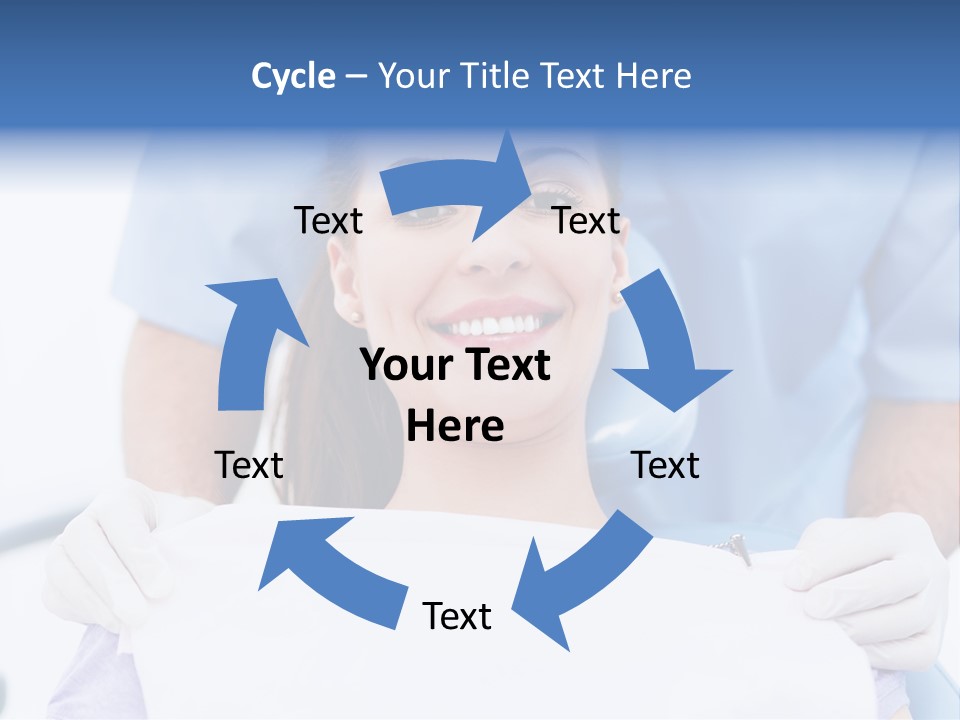 Cycle – Your Title Text Here

Text

Text

Your Text Here

Text

Text

Text